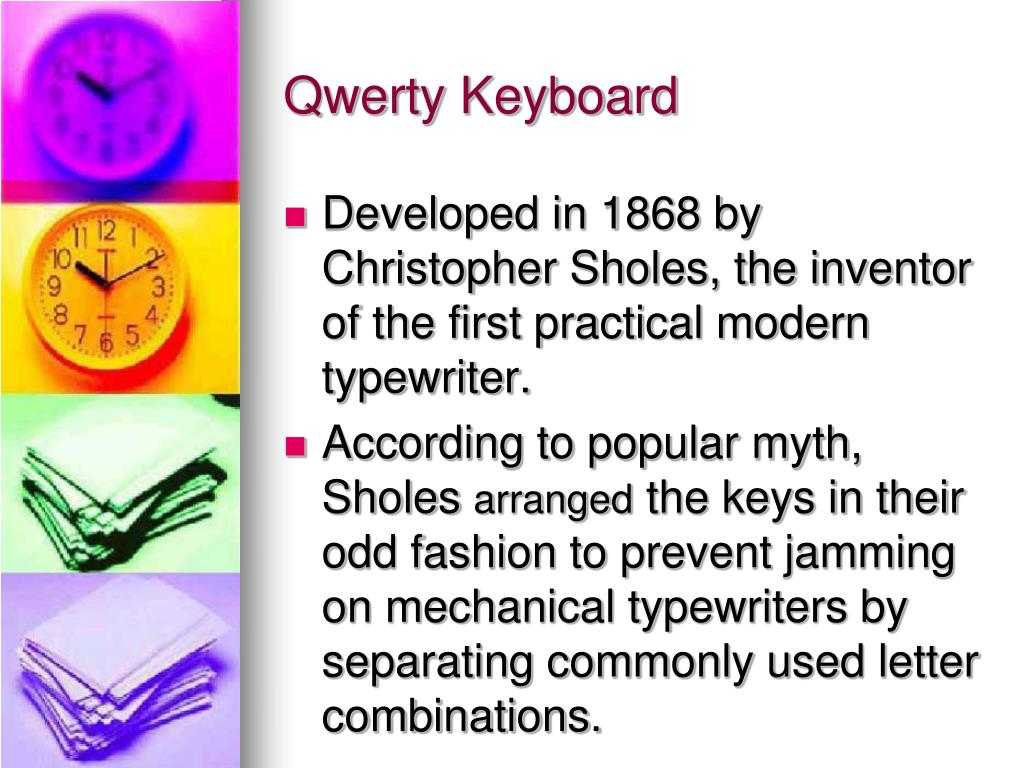 Qwerty Keyboard

Developed in 1868 by Christopher Sholes, the inventor of the first practical modern typewriter.

According to popular myth, Sholes arranged the keys in their odd fashion to prevent jamming on mechanical typewriters by separating commonly used letter combinations.